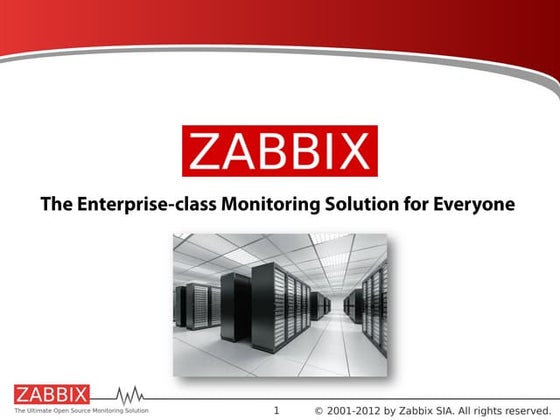 ZABBIX

The Enterprise-class Monitoring Solution for Everyone

ZABBIX
The Ultimate Open Source Monitoring Solution

1

© 2001-2012 by Zabbix SIA. All rights reserved.